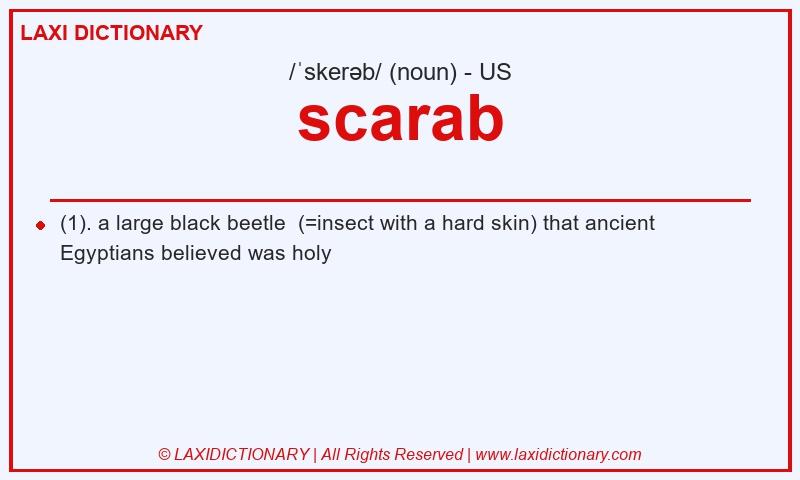 LAXI DICTIONARY

/ˈskerəb/ (noun) - US

scarab

(1). a large black beetle (=insect with a hard skin) that ancient Egyptians believed was holy

© LAXIDICTIONARY | All Rights Reserved | www.laxidictionary.com